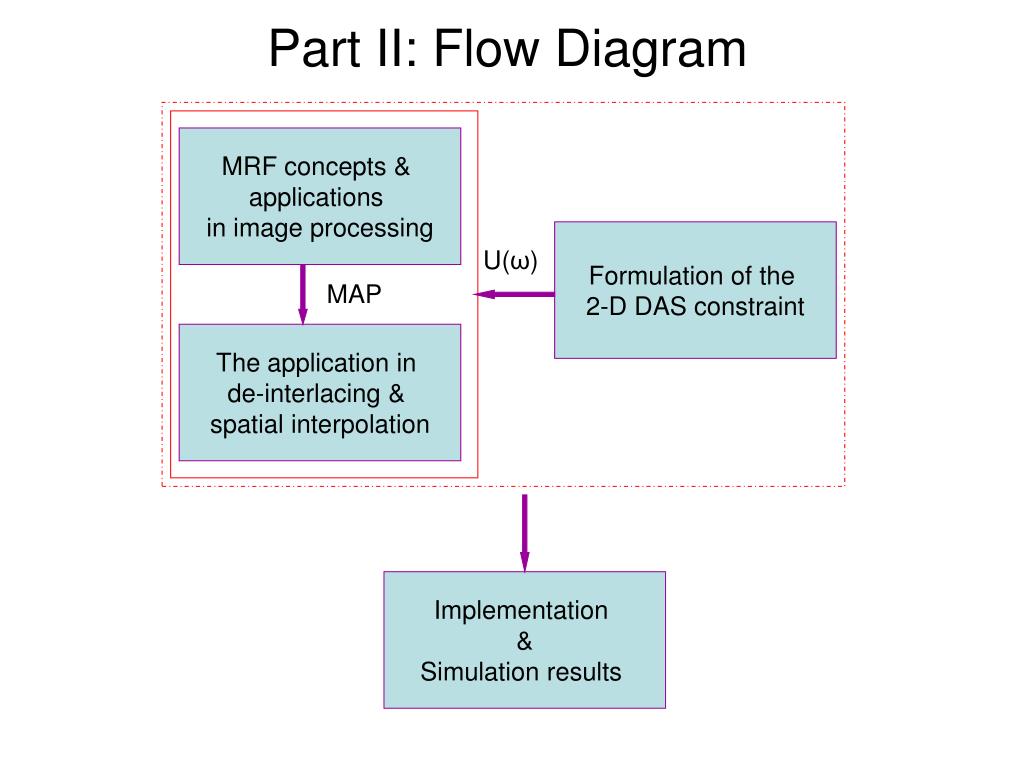 Part II: Flow Diagram

MRF concepts & applications in image processing

MAP

The application in de-interlacing & spatial interpolation

U(ω)

Formulation of the 2-D DAS constraint

Implementation & Simulation results